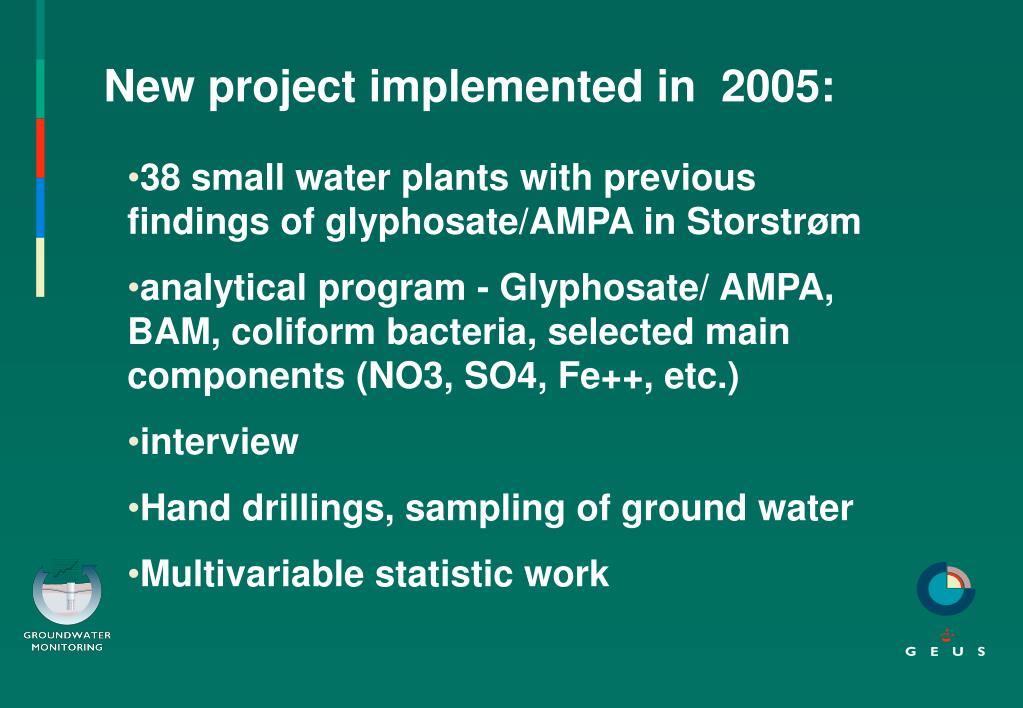 New project implemented in 2005:

•38 small water plants with previous findings of glyphosate/AMPA in Storstrøm

•analytical program - Glyphosate/ AMPA, BAM, coliform bacteria, selected main components (NO3, SO4, Fe++, etc.)

•interview

•Hand drillings, sampling of ground water

•Multivariable statistic work

GROUNDWATER MONITORING

G E U S